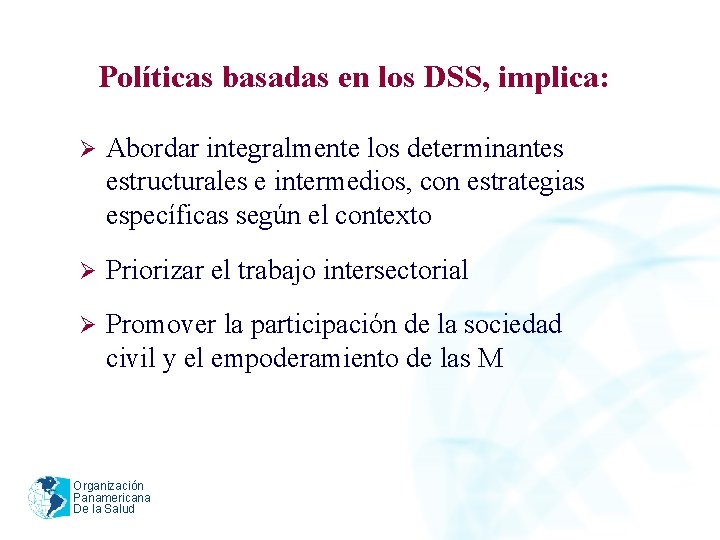 Políticas basadas en los DSS, implica:

➢ Abordar integralmente los determinantes estructurales e intermedios, con estrategias específicas según el contexto

➢ Priorizar el trabajo intersectorial

➢ Promover la participación de la sociedad civil y el empoderamiento de las M

Organización
Panamericana
De la Salud